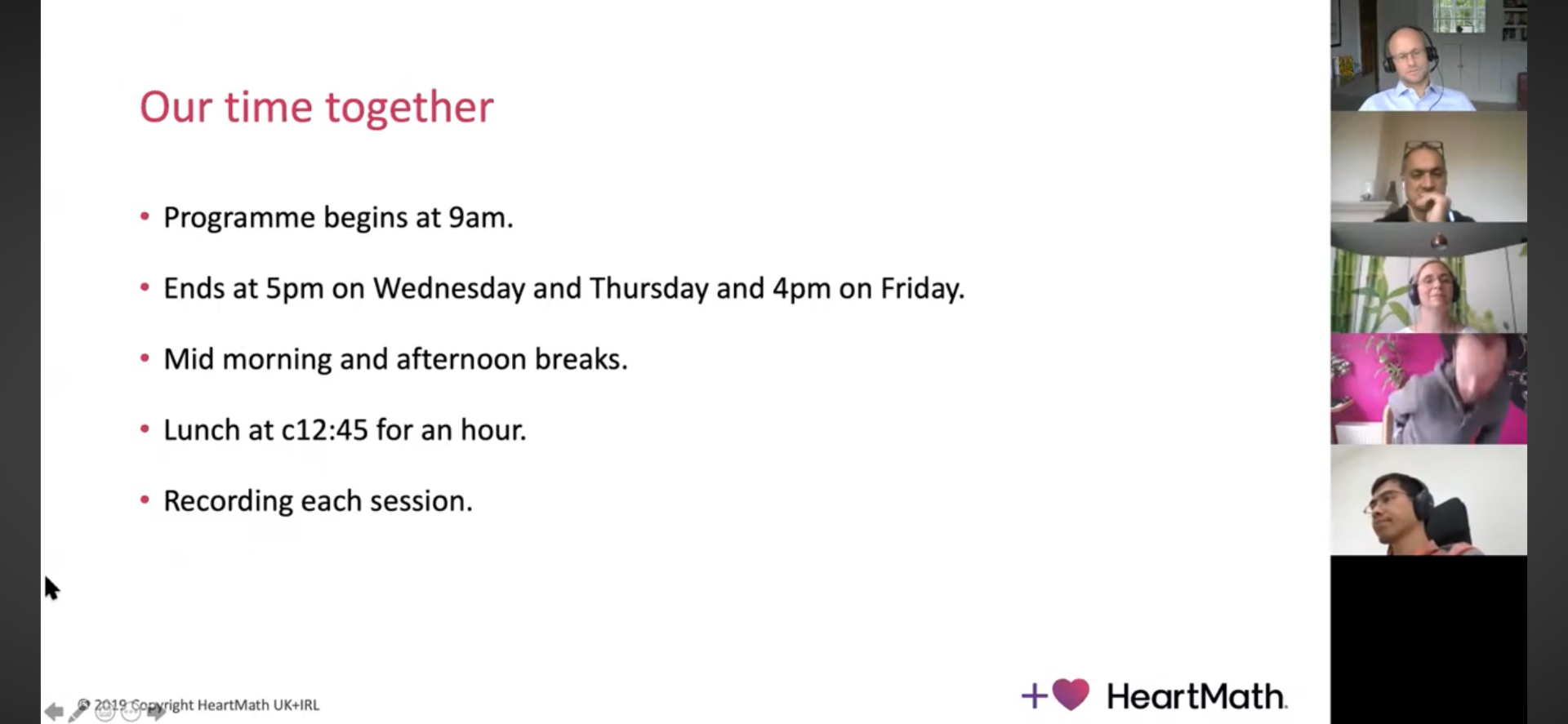 Our time together

• Programme begins at 9am.

• Ends at 5pm on Wednesday and Thursday and 4pm on Friday.

• Mid morning and afternoon breaks.

• Lunch at c12:45 for an hour.

• Recording each session.

© 2019 Copyright HeartMath UK+IRL

HeartMath.